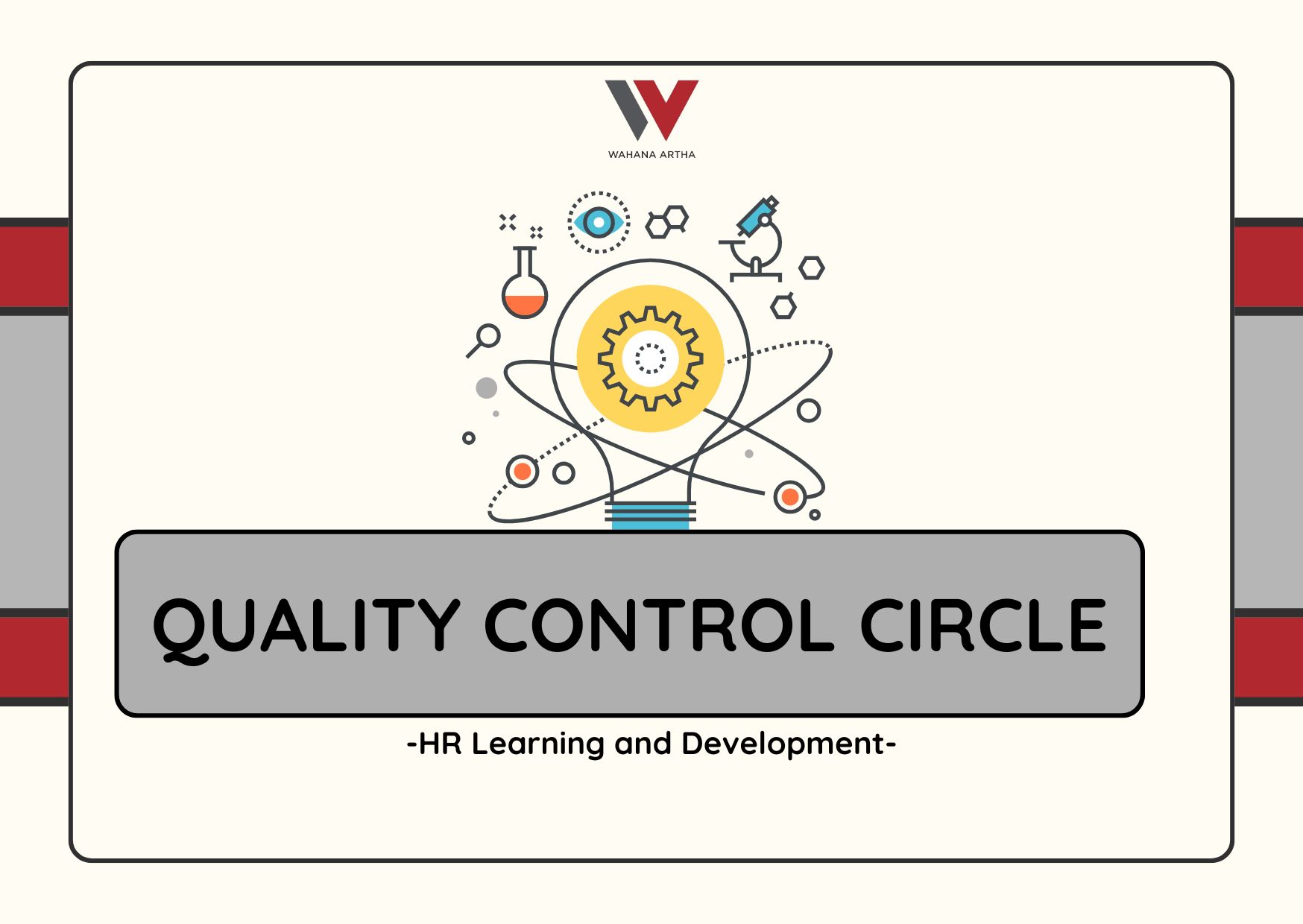 WAHANA ARTHA

QUALITY CONTROL CIRCLE

-HR Learning and Development-